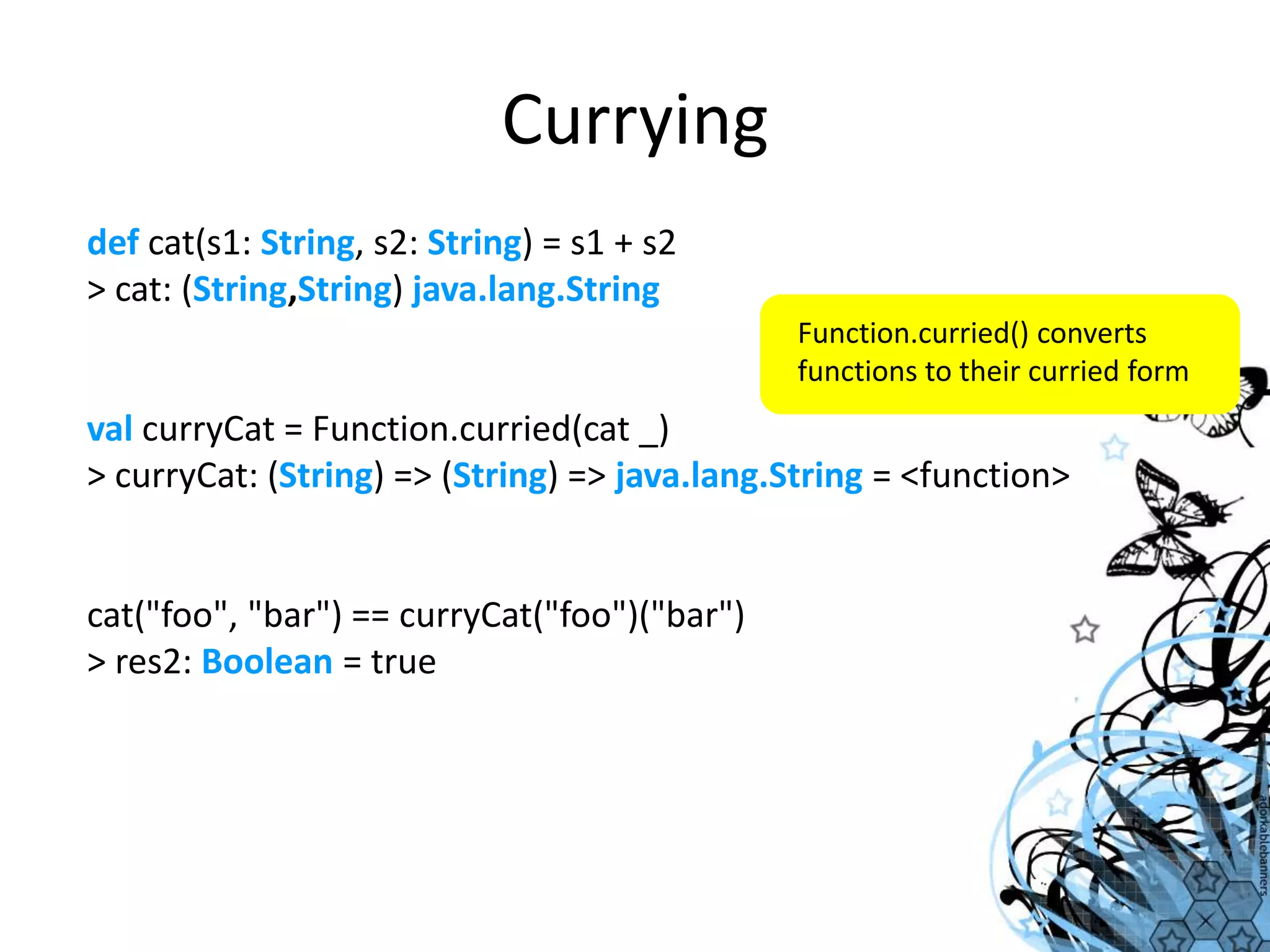 Currying

def cat(s1: String, s2: String) = s1 + s2
> cat: (String,String) java.lang.String

Function.curried() converts functions to their curried form

val curryCat = Function.curried(cat _)
> curryCat: (String) => (String) => java.lang.String = <function>

cat("foo", "bar") == curryCat("foo")("bar")
> res2: Boolean = true

adorkablebanners